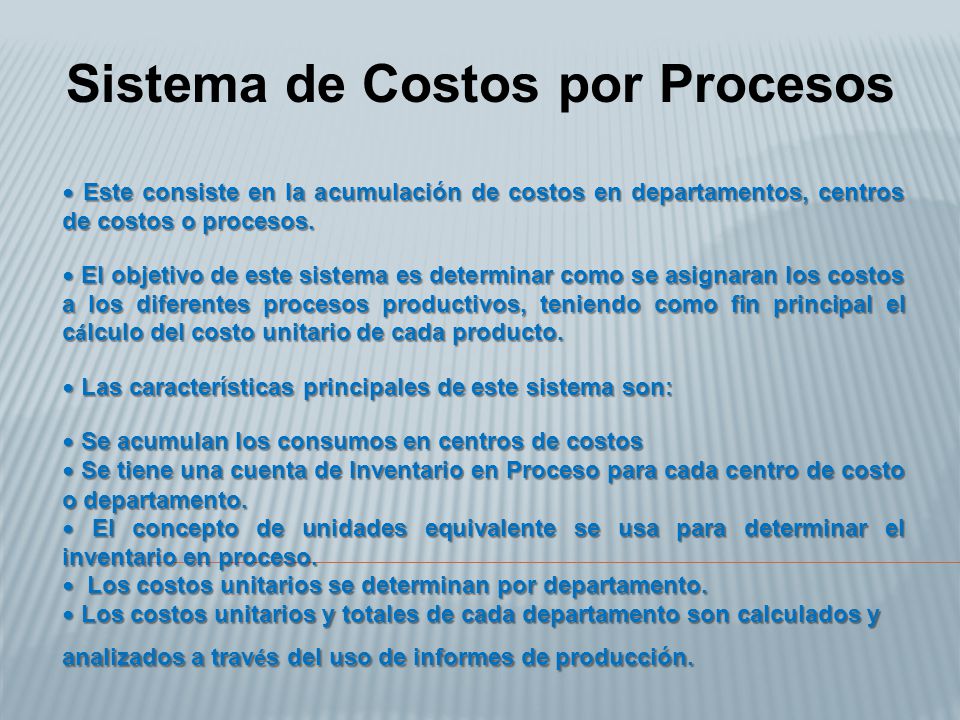 Sistema de Costos por Procesos

• Este consiste en la acumulación de costos en departamentos, centros de costos o procesos.

• El objetivo de este sistema es determinar como se asignaran los costos a los diferentes procesos productivos, teniendo como fin principal el cálculo del costo unitario de cada producto.

• Las características principales de este sistema son:

• Se acumulan los consumos en centros de costos
• Se tiene una cuenta de Inventario en Proceso para cada centro de costo o departamento.
• El concepto de unidades equivalente se usa para determinar el inventario en proceso.
• Los costos unitarios se determinan por departamento.
• Los costos unitarios y totales de cada departamento son calculados y analizados a través del uso de informes de producción.